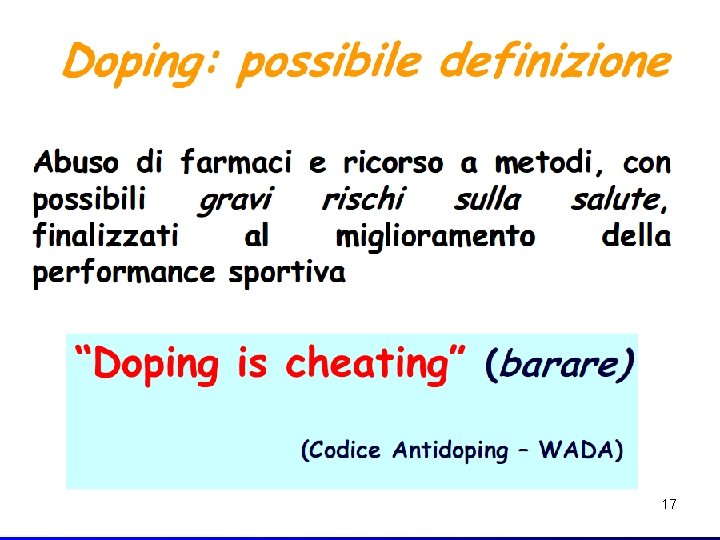 Doping: possibile definizione

Abuso di farmaci e ricorso a metodi, con possibili gravi rischi sulla salute, finalizzati al miglioramento della performance sportiva

“Doping is cheating” (barare)

(Codice Antidoping – WADA)

17